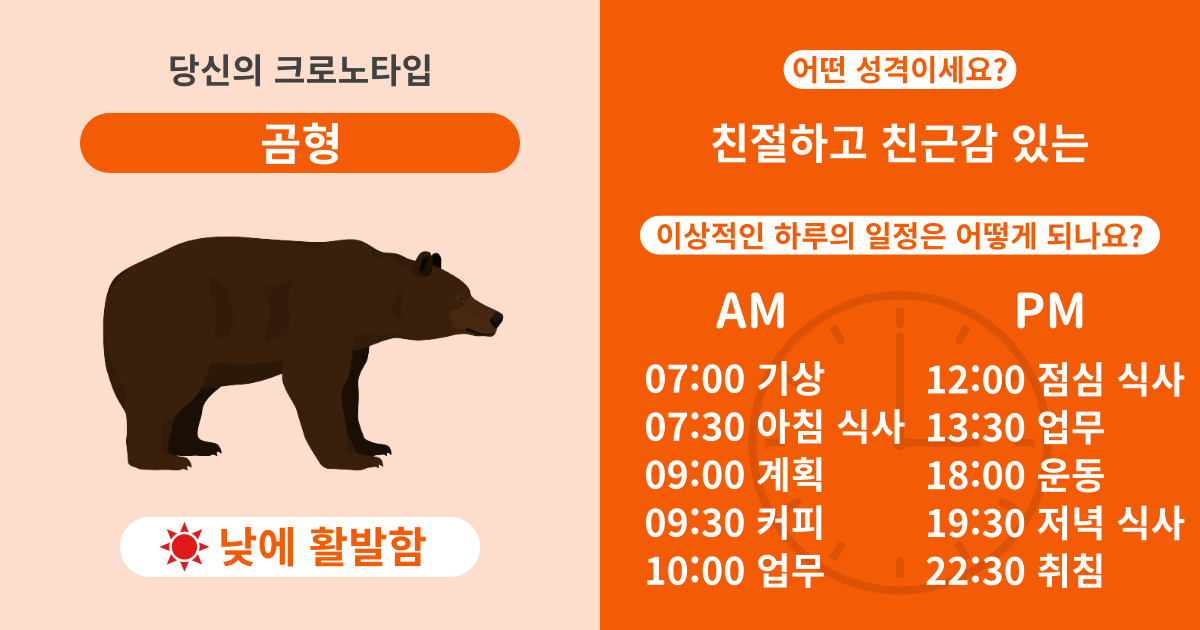 당신의 크로노타입

곰형

낮에 활발함

어떤 성격이세요?

친절하고 친근감 있는

이상적인 하루의 일정은 어떻게 되나요?

AM

07:00 기상
07:30 아침 식사
09:00 계획
09:30 커피
10:00 업무

PM

12:00 점심 식사
13:30 업무
18:00 운동
19:30 저녁 식사
22:30 취침